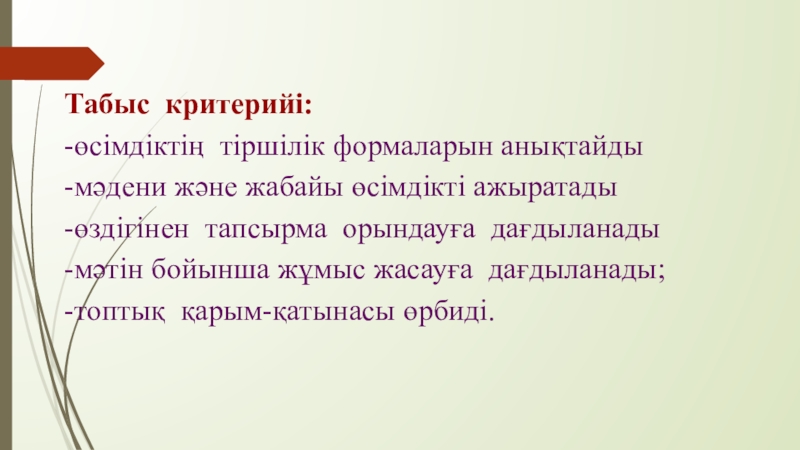 Табыс критерийі:

-өсімдіктің тіршілік формаларын анықтайды

-мәдени және жабайы өсімдікті ажыратады

-өздігінен тапсырма орындауға дағдыланады

-мәтін бойынша жұмыс жасауға дағдыланады;

-топтық қарым-қатынасы өрбиді.